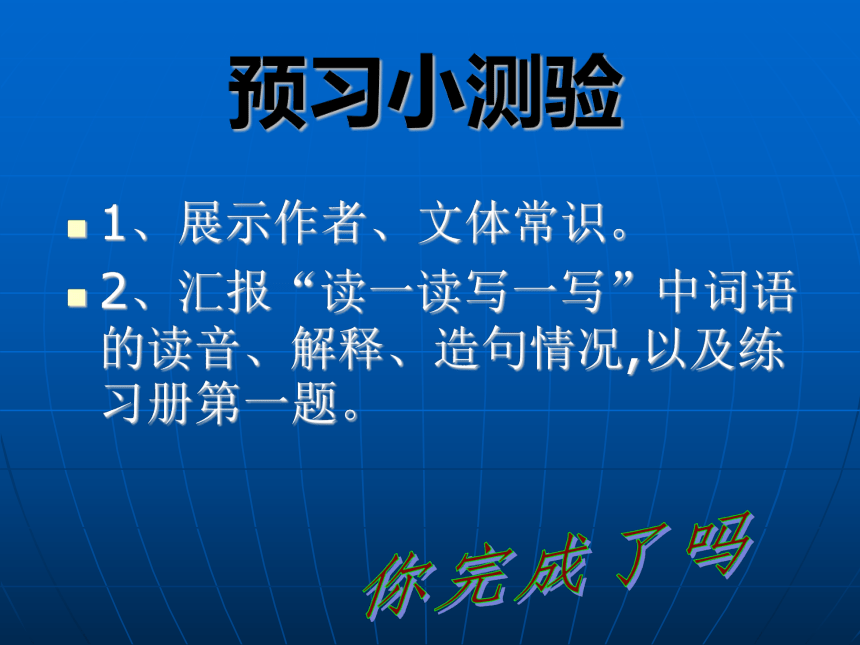 预习小测验

1、展示作者、文体常识。

2、汇报“读一读写一写”中词语的读音、解释、造句情况,以及练习册第一题。

你完成了吗